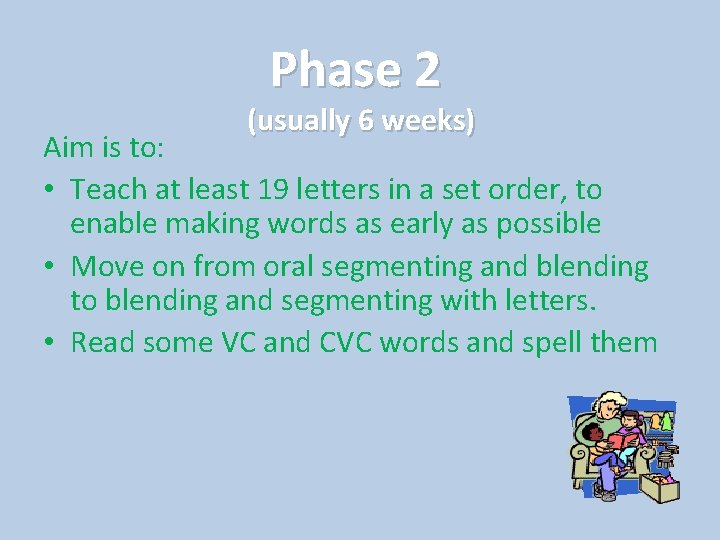 Phase 2

(usually 6 weeks)

Aim is to:

• Teach at least 19 letters in a set order, to enable making words as early as possible
• Move on from oral segmenting and blending to blending and segmenting with letters.
• Read some VC and CVC words and spell them